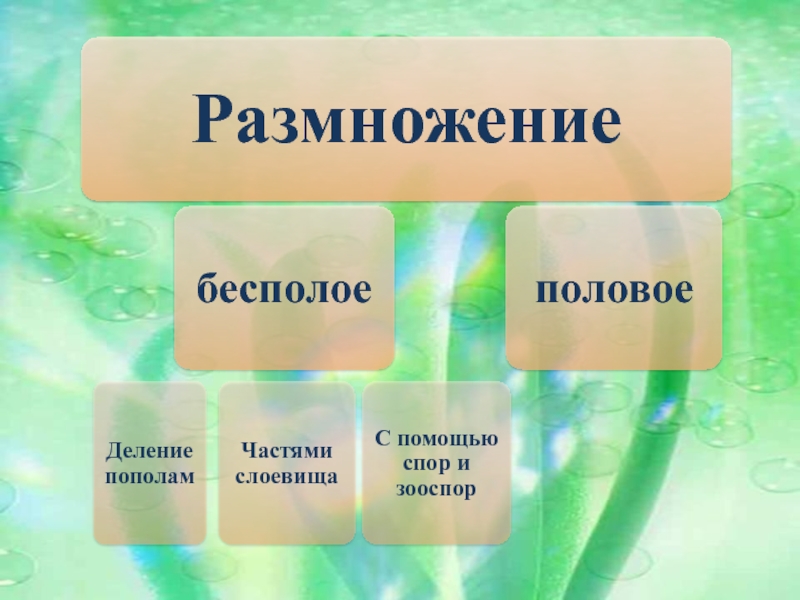 Размножение

бесполое

половое

Деление пополам

Частями слоевища

С помощью спор и зооспор